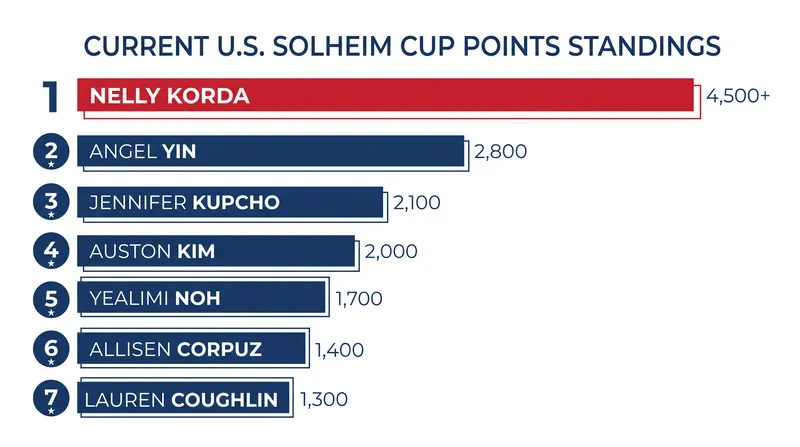 CURRENT U.S. SOLHEIM CUP POINTS STANDINGS

1 NELLY KORDA 4,500+

2 ANGEL YIN 2,800

3 JENNIFER KUPCHO 2,100

4 AUSTON KIM 2,000

5 YEALIMI NOH 1,700

6 ALLISEN CORPUZ 1,400

7 LAUREN COUGHLIN 1,300